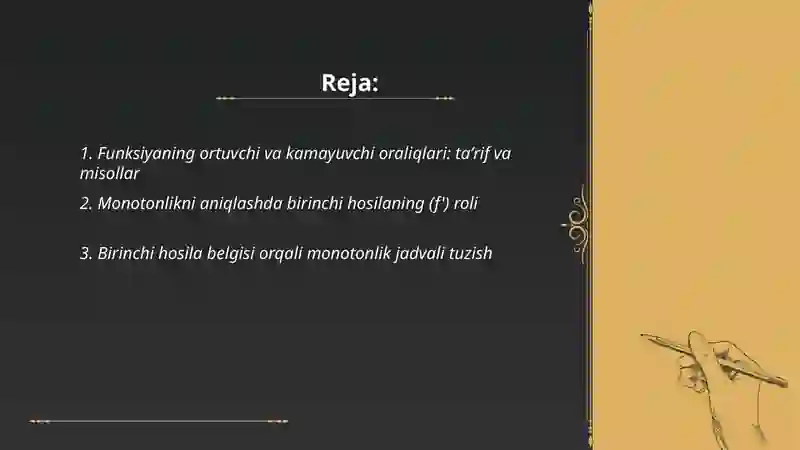 Reja:

1. Funksiyaning ortuvchi va kamayuvchi oraliqlari: ta’rif va misollar

2. Monotonlikni aniqlashda birinchi hosilaning (f') roli

3. Birinchi hosila belgisi orqali monotonlik jadvali tuzish